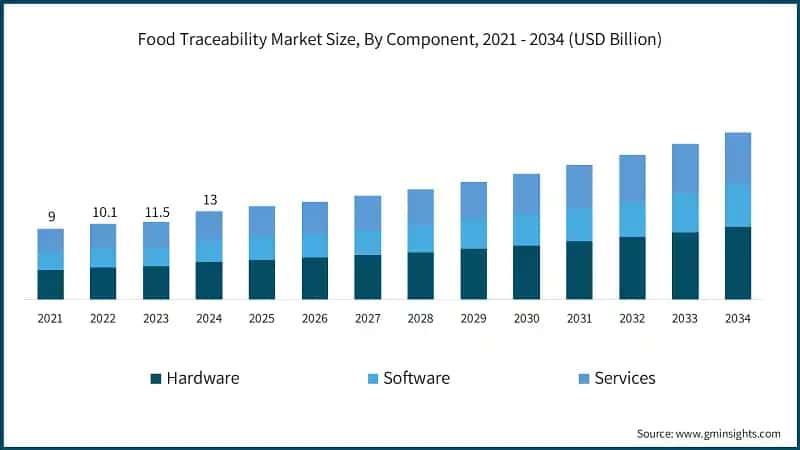 Food Traceability Market Size, By Component, 2021 - 2034 (USD Billion)

9
10.1
11.5
13

2021
2022
2023
2024
2025
2026
2027
2028
2029
2030
2031
2032
2033
2034

Hardware
Software
Services

Source: www.gminsights.com